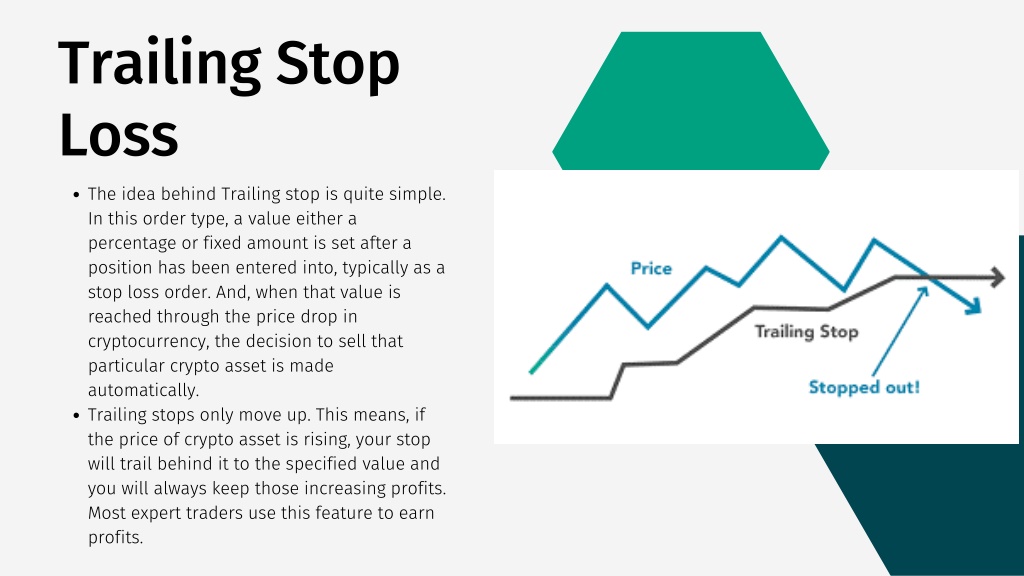 Trailing Stop Loss

• The idea behind Trailing stop is quite simple. In this order type, a value either a percentage or fixed amount is set after a position has been entered into, typically as a stop loss order. And, when that value is reached through the price drop in cryptocurrency, the decision to sell that particular crypto asset is made automatically.
• Trailing stops only move up. This means, if the price of crypto asset is rising, your stop will trail behind it to the specified value and you will always keep those increasing profits. Most expert traders use this feature to earn profits.

Price
Trailing Stop
Stopped out!